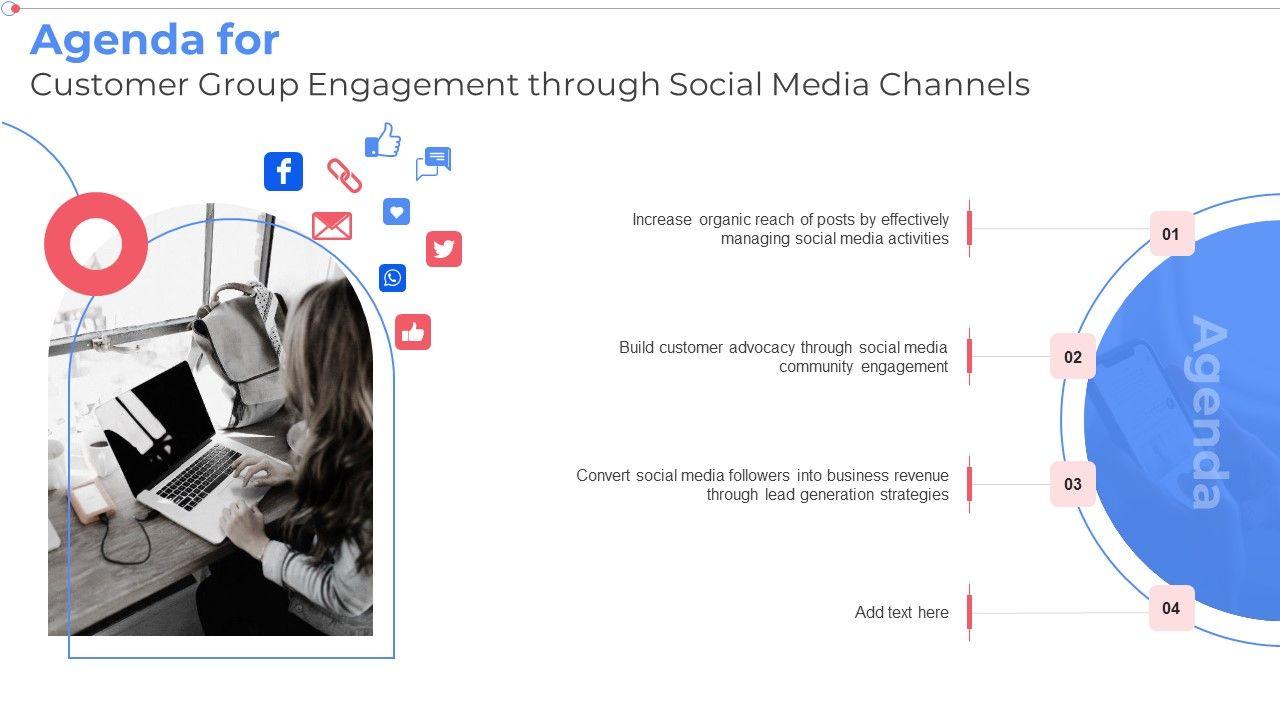 Agenda for
Customer Group Engagement through Social Media Channels

Increase organic reach of posts by effectively managing social media activities

01

Build customer advocacy through social media community engagement

02

Convert social media followers into business revenue through lead generation strategies

03

Add text here

04

Agenda